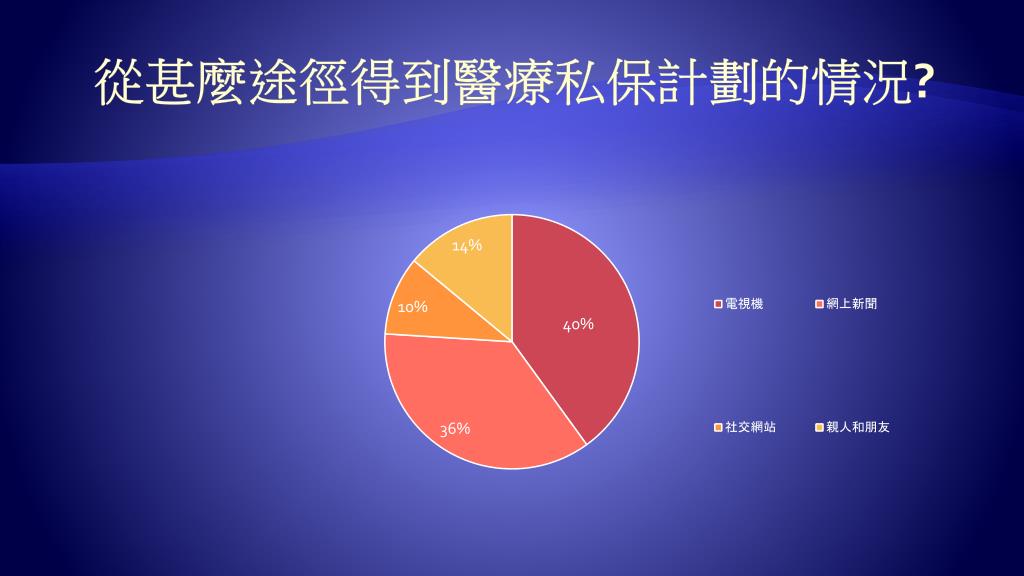 從甚麼途徑得到醫療私保計劃的情況?

14%

10%

40%

36%

電視機
網上新聞
社交網站
親人和朋友